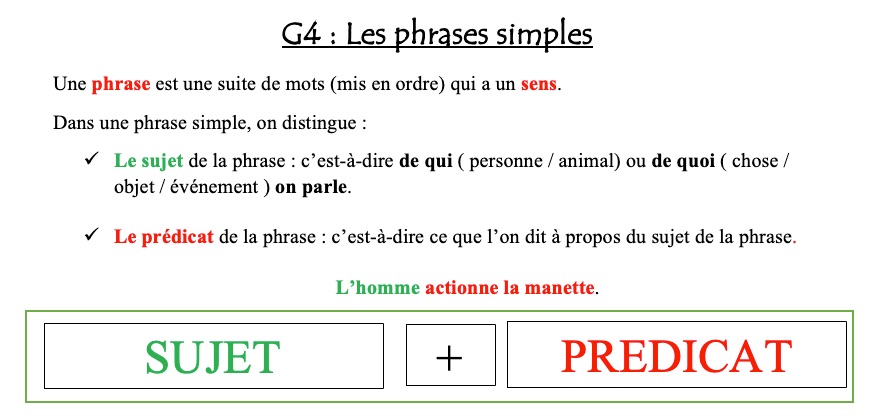 G4 : Les phrases simples

Une phrase est une suite de mots (mis en ordre) qui a un sens.

Dans une phrase simple, on distingue :

✓ Le sujet de la phrase : c'est-à-dire de qui ( personne / animal) ou de quoi ( chose / objet / événement ) on parle.

✓ Le prédicat de la phrase : c'est-à-dire ce que l'on dit à propos du sujet de la phrase.

L'homme actionne la manette.

SUJET + PREDICAT